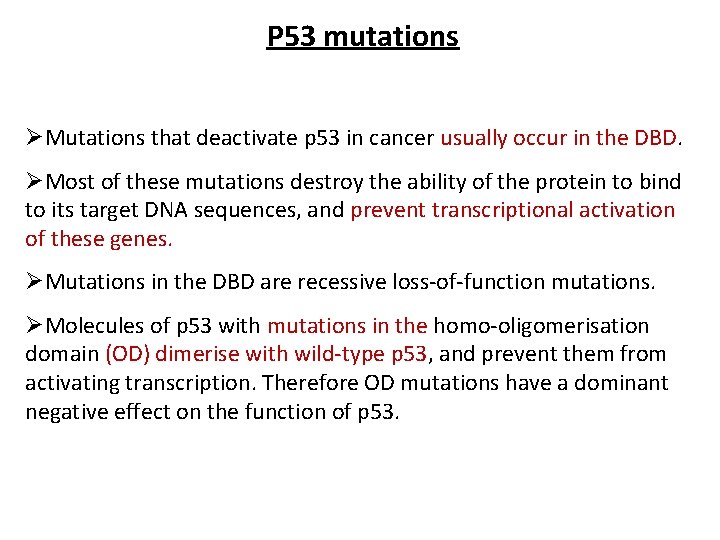 P53 mutations

➢Mutations that deactivate p53 in cancer usually occur in the DBD.

➢Most of these mutations destroy the ability of the protein to bind to its target DNA sequences, and prevent transcriptional activation of these genes.

➢Mutations in the DBD are recessive loss-of-function mutations.

➢Molecules of p53 with mutations in the homo-oligomerisation domain (OD) dimerise with wild-type p53, and prevent them from activating transcription. Therefore OD mutations have a dominant negative effect on the function of p53.